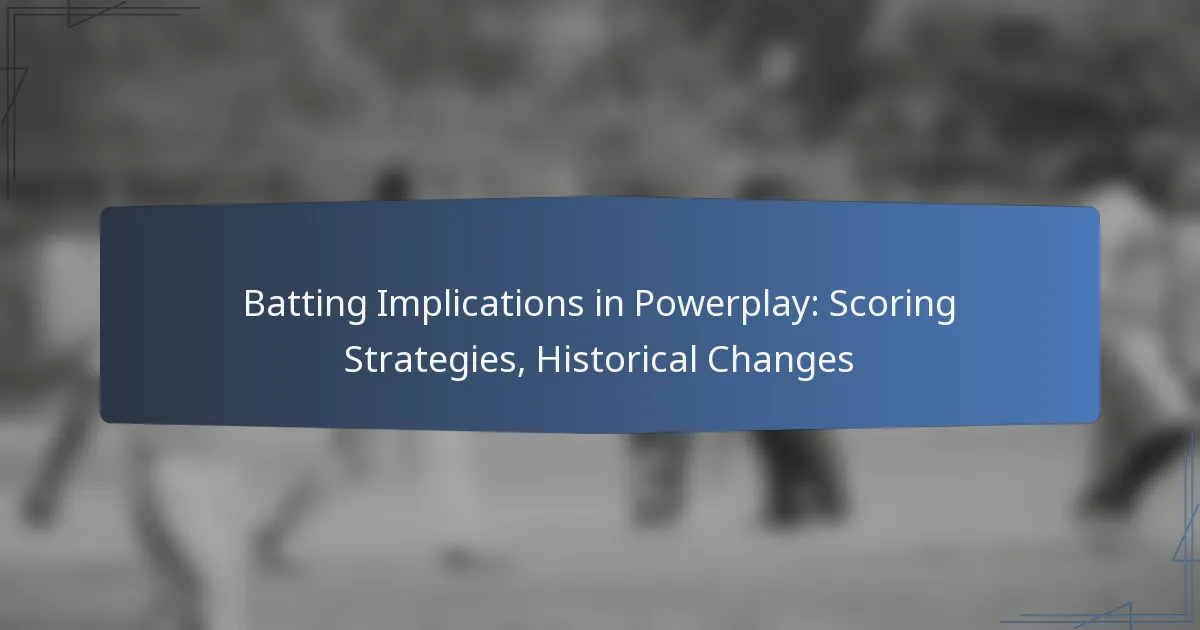 Batting Implications in Powerplay: Scoring Strategies, Historical Changes